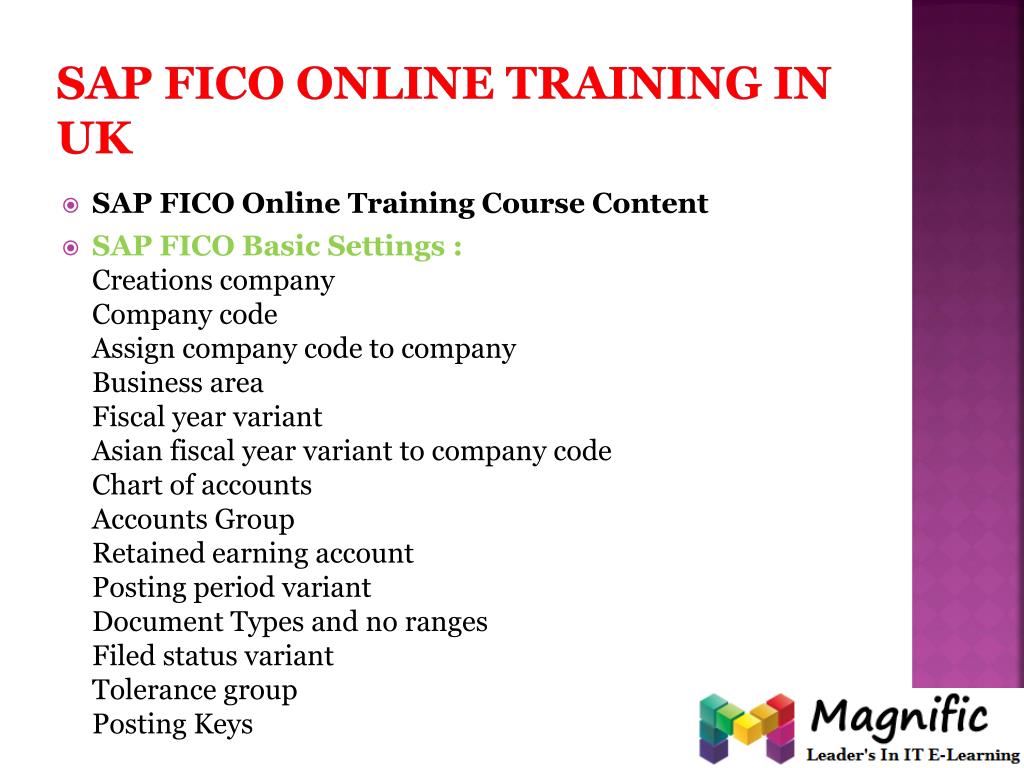 SAP FICO ONLINE TRAINING IN UK

SAP FICO Online Training Course Content

SAP FICO Basic Settings :
Creations company
Company code
Assign company code to company
Business area
Fiscal year variant
Asian fiscal year variant to company code
Chart of accounts
Accounts Group
Retained earning account
Posting period variant
Document Types and no ranges
Filed status variant
Tolerance group
Posting Keys

Magnific
Leader's In IT E-Learning